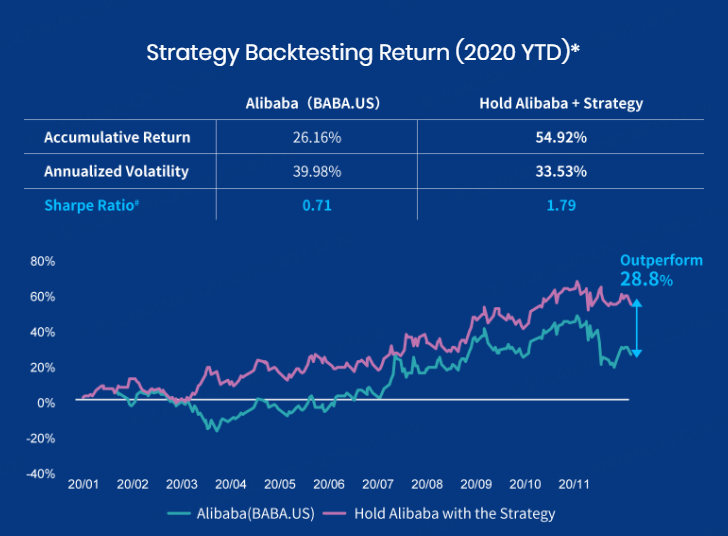 Strategy Backtesting Return (2020 YTD)*

| | Alibaba（BABA.US) | Hold Alibaba + Strategy |
|---|---|---|
| Accumulative Return | 26.16% | 54.92% |
| Annualized Volatility | 39.98% | 33.53% |
| Sharpe Ratio# | 0.71 | 1.79 |

80%
60%
40%
20%
0%
-20%
-40%

Outperform
28.8%

20/01 20/02 20/03 20/04 20/05 20/06 20/07 20/08 20/09 20/10 20/11

Alibaba(BABA.US) Hold Alibaba with the Strategy